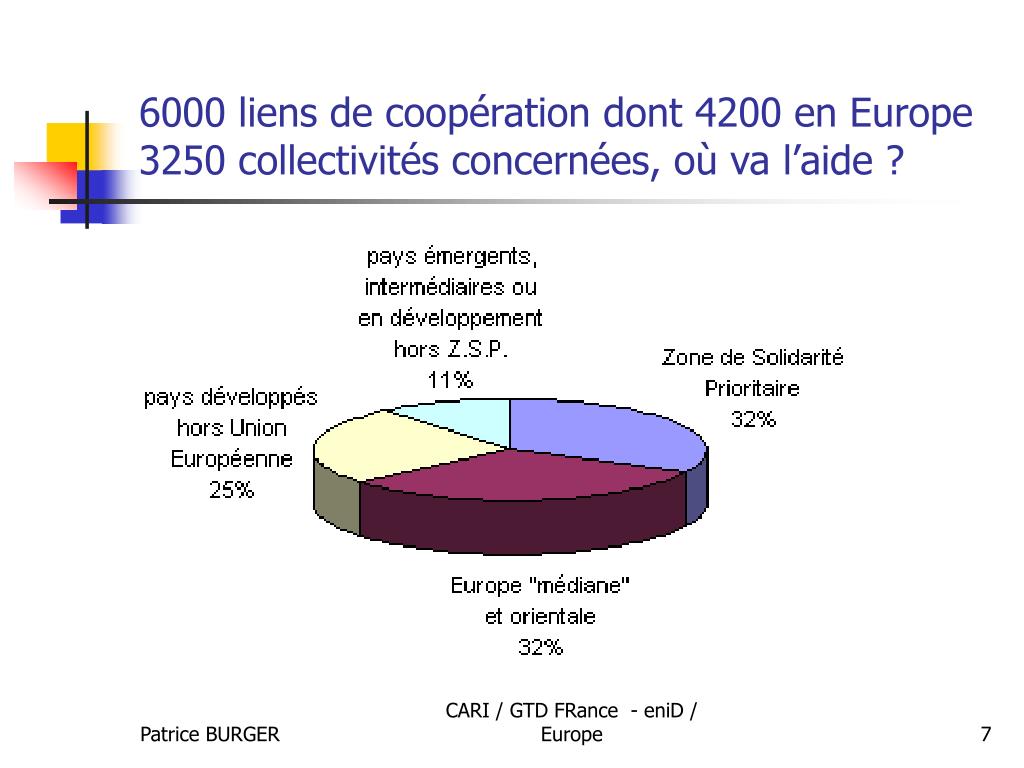 6000 liens de coopération dont 4200 en Europe
3250 collectivités concernées, où va l'aide ?

pays émergents, intermédiaires ou en développement hors Z.S.P.
11%

Zone de Solidarité Prioritaire
32%

pays développés hors Union Européenne
25%

Europe "médiane" et orientale
32%

Patrice BURGER

CARI / GTD FRance - eniD / Europe

7